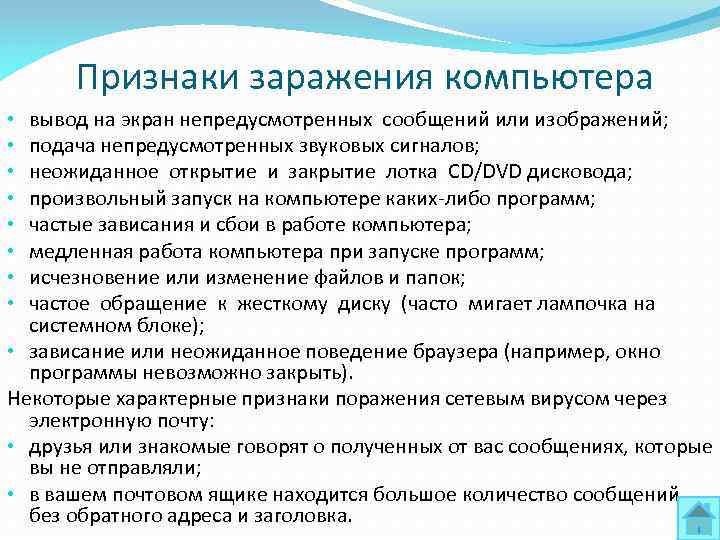 Признаки заражения компьютера

• вывод на экран непредусмотренных сообщений или изображений;
• подача непредусмотренных звуковых сигналов;
• неожиданное открытие и закрытие лотка CD/DVD дисковода;
• произвольный запуск на компьютере каких-либо программ;
• частые зависания и сбои в работе компьютера;
• медленная работа компьютера при запуске программ;
• исчезновение или изменение файлов и папок;
• частое обращение к жесткому диску (часто мигает лампочка на системном блоке);
• зависание или неожиданное поведение браузера (например, окно программы невозможно закрыть).

Некоторые характерные признаки поражения сетевым вирусом через электронную почту:
• друзья или знакомые говорят о полученных от вас сообщениях, которые вы не отправляли;
• в вашем почтовом ящике находится большое количество сообщений без обратного адреса и заголовка.